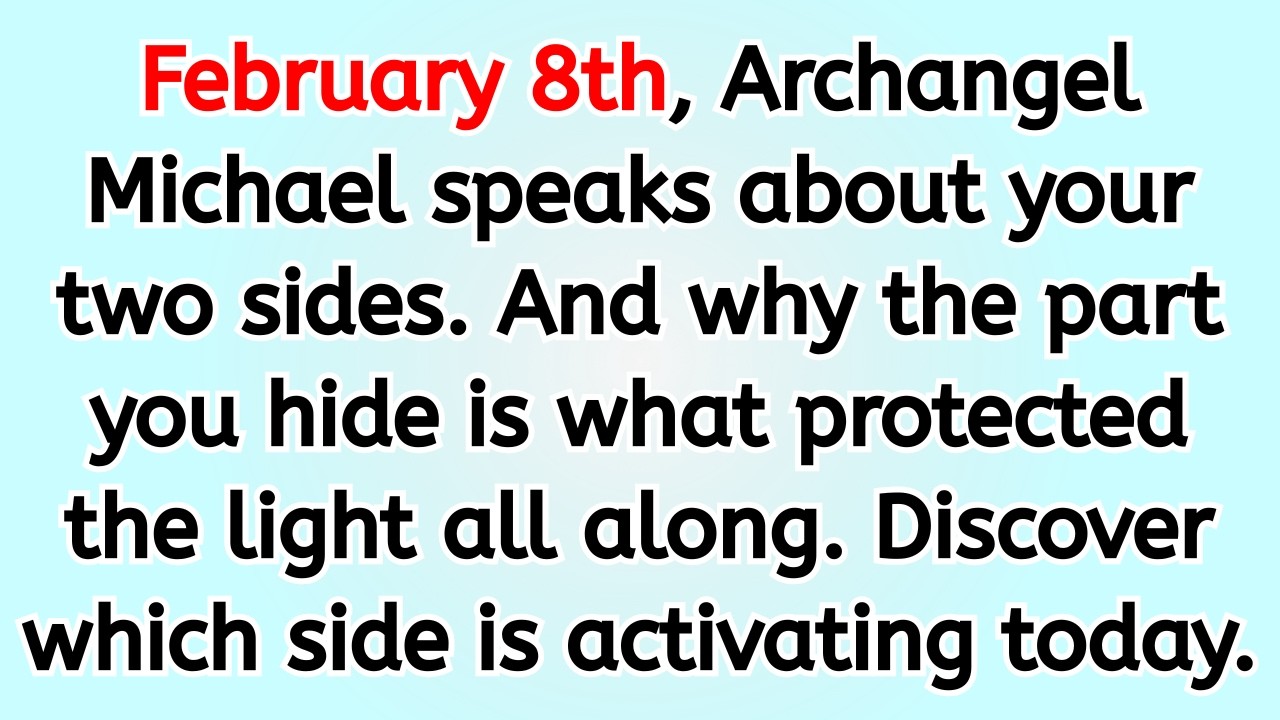 February 8th, Archangel Michael speaks about your two sides. And why the part you hide is what protected the light all along. Discover which side is activating today.